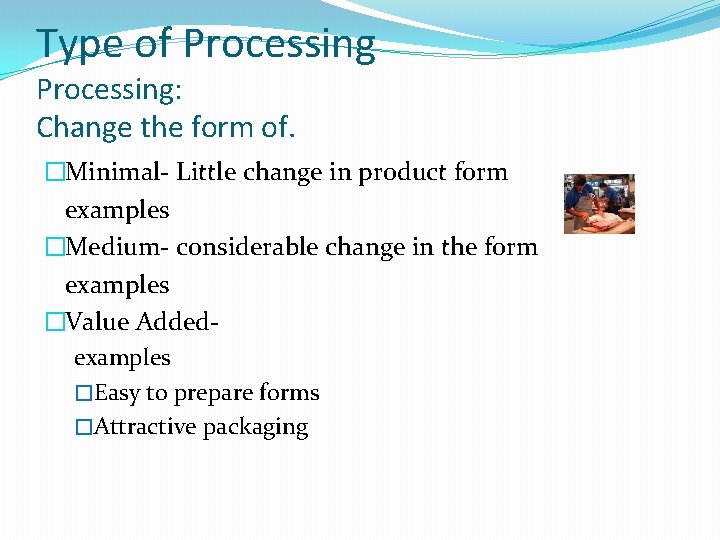 Type of Processing
Processing:
Change the form of.

□Minimal- Little change in product form examples

□Medium- considerable change in the form examples

□Value Added-
examples

□Easy to prepare forms

□Attractive packaging